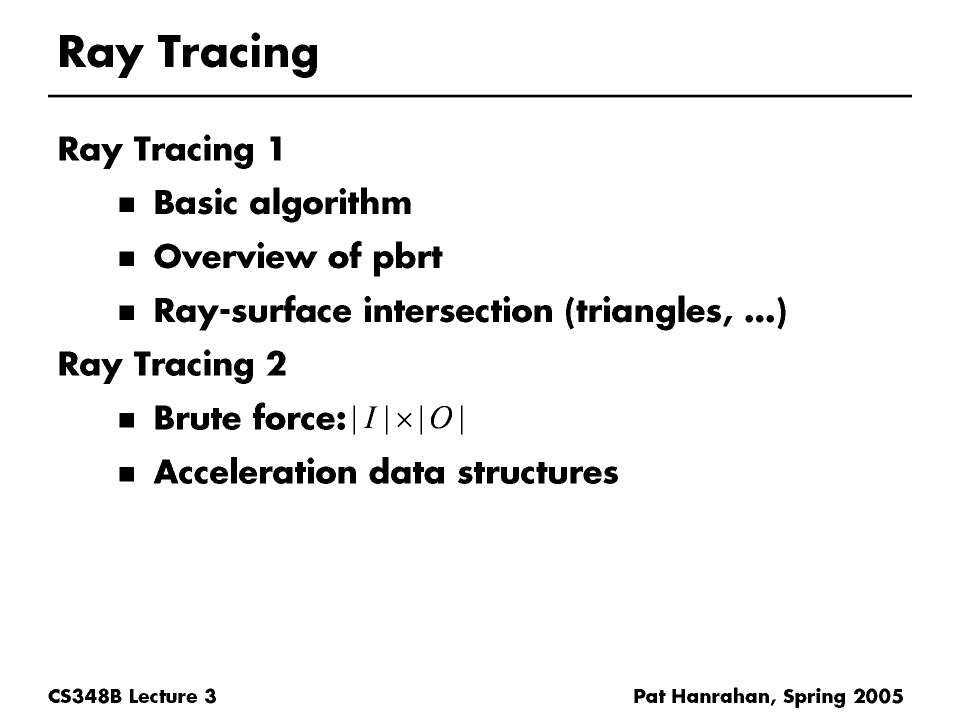 Ray Tracing

Ray Tracing 1

- Basic algorithm
- Overview of pbrt
- Ray-surface intersection (triangles, ...)

Ray Tracing 2

- Brute force: $|I| \times |O|$
- Acceleration data structures

CS348B Lecture 3

Pat Hanrahan, Spring 2005